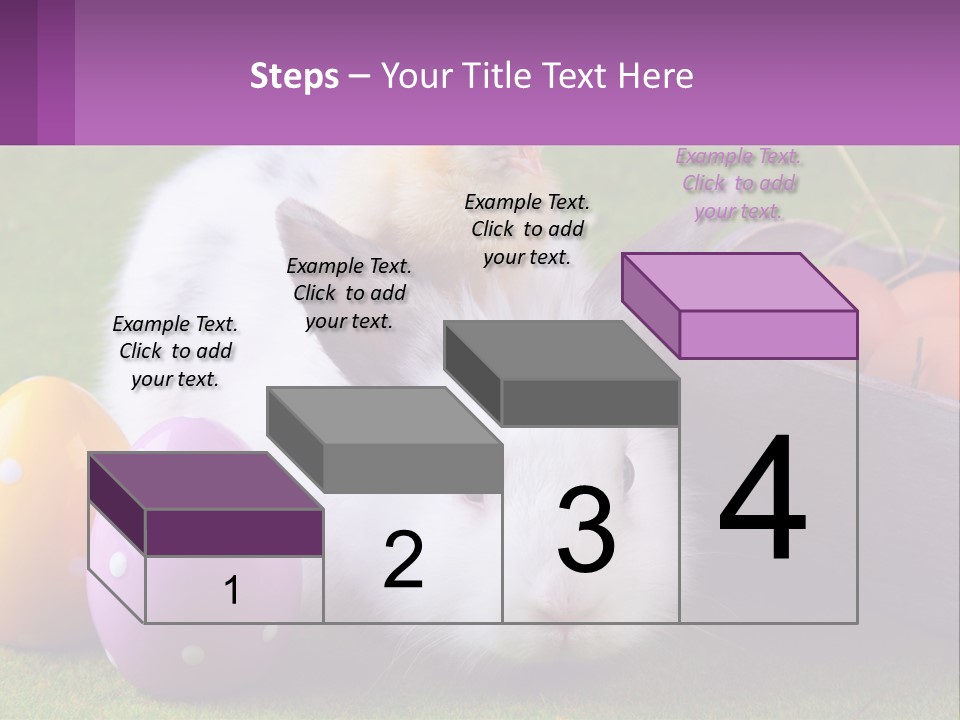 Steps – Your Title Text Here

Example Text. Click to add your text.

Example Text. Click to add your text.

Example Text. Click to add your text.

Example Text. Click to add your text.

1

2

3

4